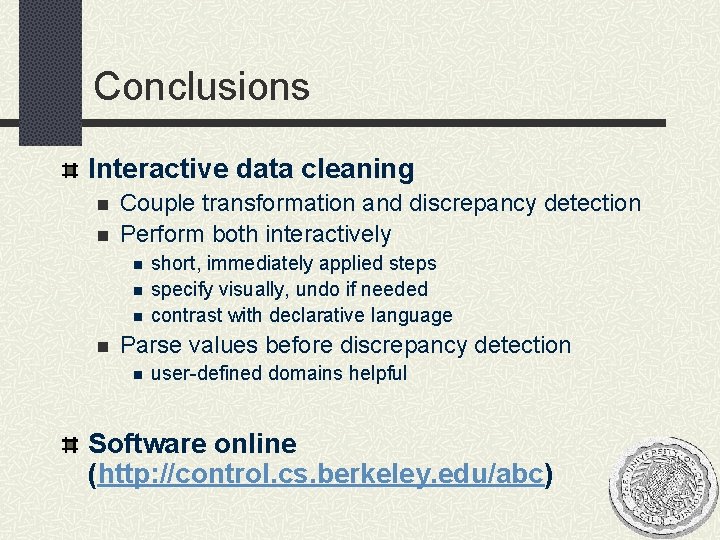 Conclusions

Interactive data cleaning

Couple transformation and discrepancy detection

Perform both interactively

short, immediately applied steps

specify visually, undo if needed

contrast with declarative language

Parse values before discrepancy detection

user-defined domains helpful

Software online (http://control.cs.berkeley.edu/abc)